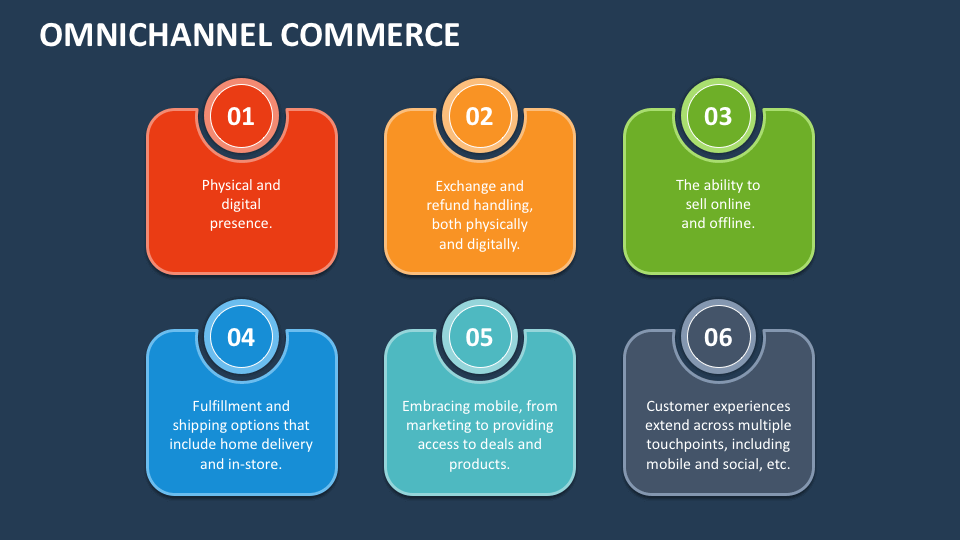 OMNICHANNEL COMMERCE

01

Physical and digital presence.

02

Exchange and refund handling, both physically and digitally.

03

The ability to sell online and offline.

04

Fulfillment and shipping options that include home delivery and in-store.

05

Embracing mobile, from marketing to providing access to deals and products.

06

Customer experiences extend across multiple touchpoints, including mobile and social, etc.